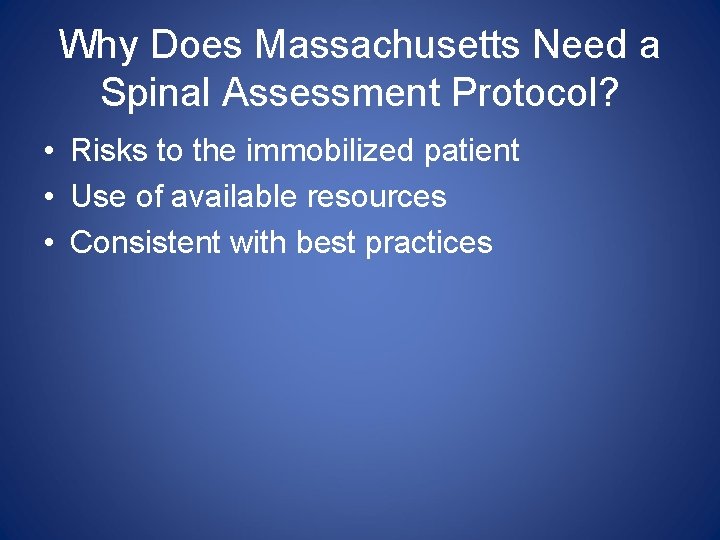 Why Does Massachusetts Need a Spinal Assessment Protocol?

• Risks to the immobilized patient
• Use of available resources
• Consistent with best practices